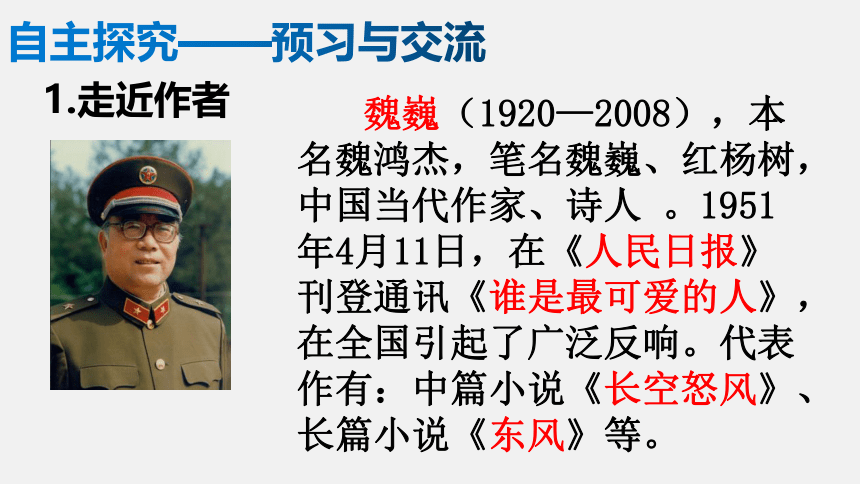 自主探究——预习与交流

1.走近作者

魏巍（1920—2008），本名魏鸿杰，笔名魏巍、红杨树，中国当代作家、诗人 。1951年4月11日，在《人民日报》刊登通讯《谁是最可爱的人》，在全国引起了广泛反响。代表作有：中篇小说《长空怒风》、长篇小说《东风》等。